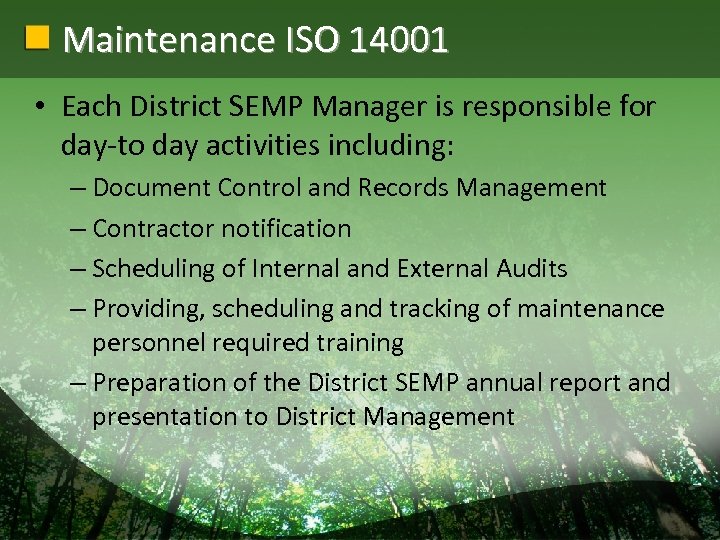 Maintenance ISO 14001

• Each District SEMP Manager is responsible for day-to day activities including:
– Document Control and Records Management
– Contractor notification
– Scheduling of Internal and External Audits
– Providing, scheduling and tracking of maintenance personnel required training
– Preparation of the District SEMP annual report and presentation to District Management